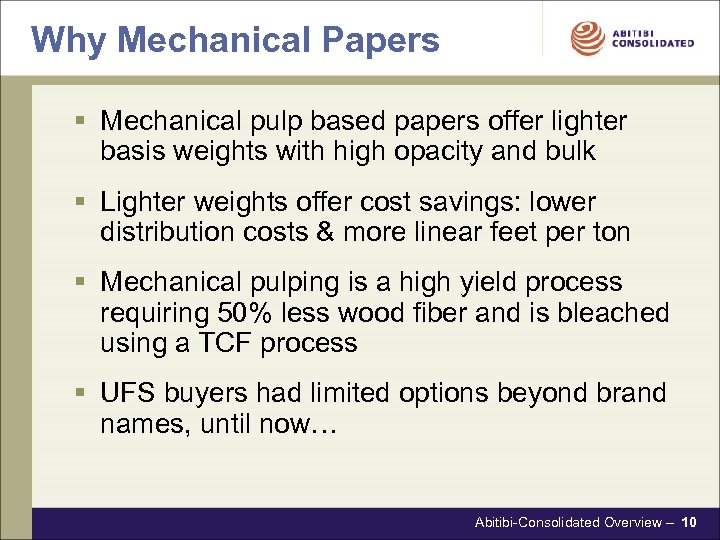 Why Mechanical Papers

ABITIBI CONSOLIDATED

▪ Mechanical pulp based papers offer lighter basis weights with high opacity and bulk

▪ Lighter weights offer cost savings: lower distribution costs & more linear feet per ton

▪ Mechanical pulping is a high yield process requiring 50% less wood fiber and is bleached using a TCF process

▪ UFS buyers had limited options beyond brand names, until now…

Abitibi-Consolidated Overview – 10